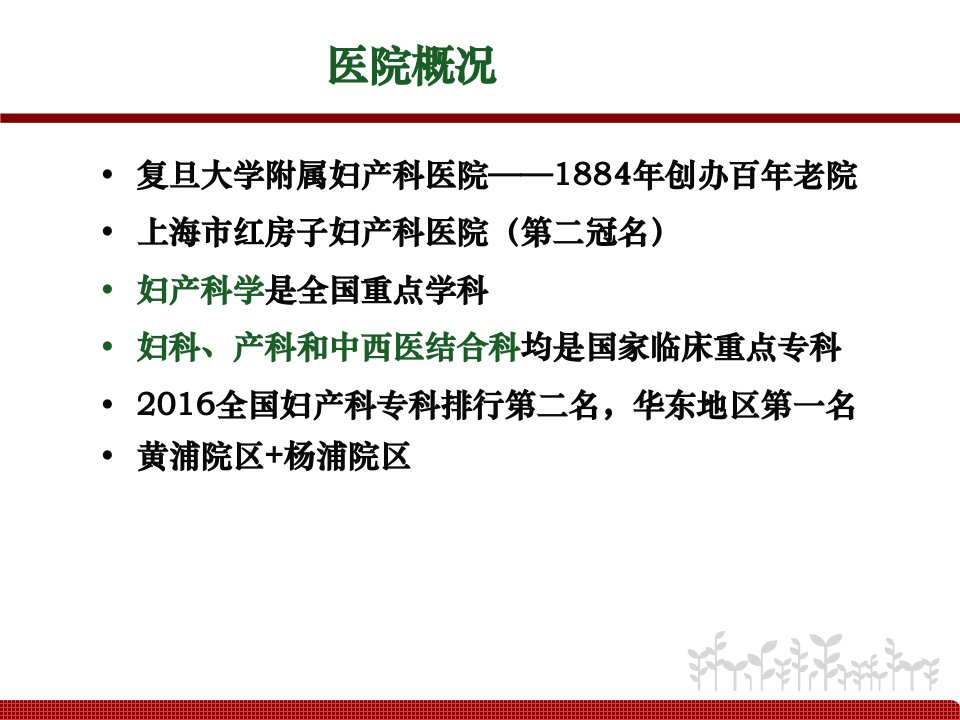 医院概况

• 复旦大学附属妇产科医院——1884年创办百年老院
• 上海市红房子妇产科医院（第二冠名）
• 妇产科学是全国重点学科
• 妇科、产科和中西医结合科均是国家临床重点专科
• 2016全国妇产科专科排行第二名，华东地区第一名
• 黄浦院区+杨浦院区